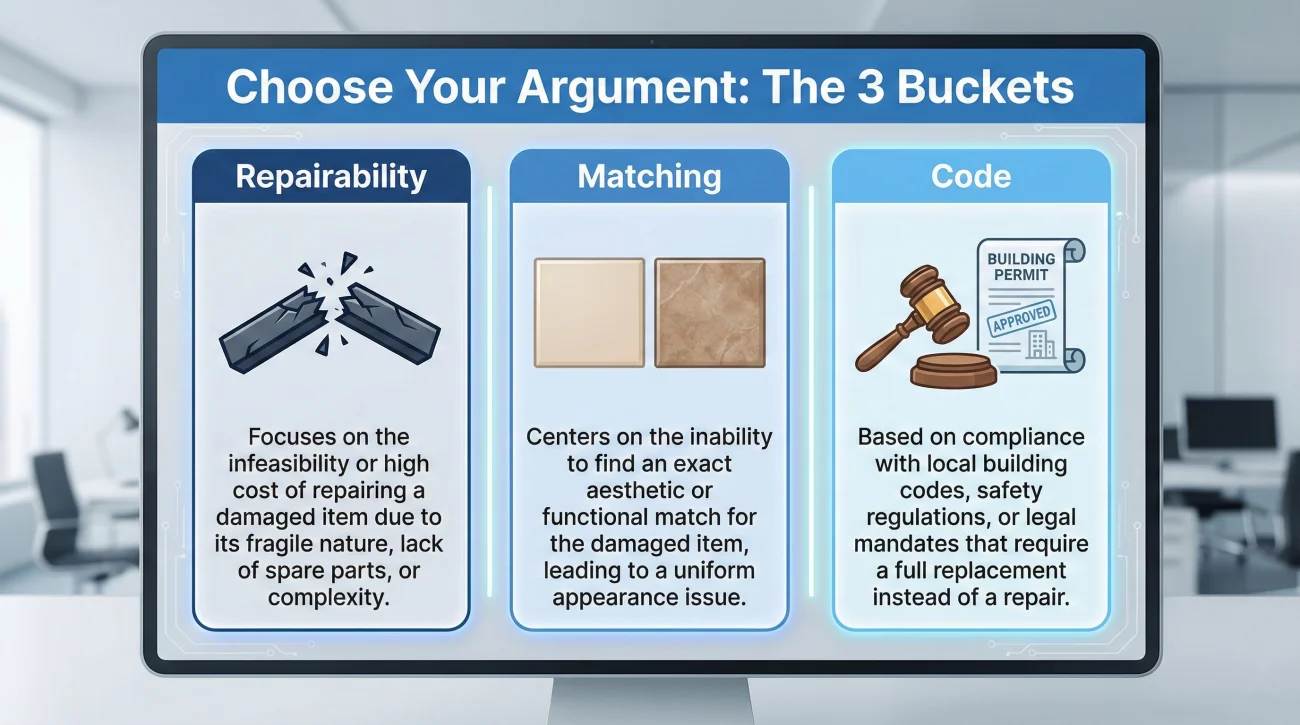 Choose Your Argument: The 3 Buckets

Repairability

Focuses on the infeasibility or high cost of repairing a damaged item due to its fragile nature, lack of spare parts, or complexity.

Matching

Centers on the inability to find an exact aesthetic or functional match for the damaged item, leading to a uniform appearance issue.

Code

BUILDING PERMIT

APPROVED

Based on compliance with local building codes, safety regulations, or legal mandates that require a full replacement instead of a repair.